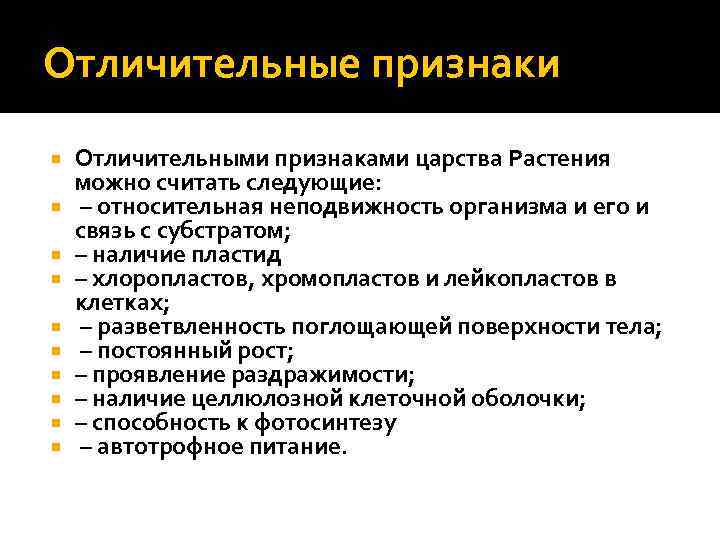 Отличительные признаки

Отличительными признаками царства Растения можно считать следующие:

– относительная неподвижность организма и его и связь с субстратом;

– наличие пластид

– хлоропластов, хромопластов и лейкопластов в клетках;

– разветвленность поглощающей поверхности тела;

– постоянный рост;

– проявление раздражимости;

– наличие целлюлозной клеточной оболочки;

– способность к фотосинтезу

– автотрофное питание.